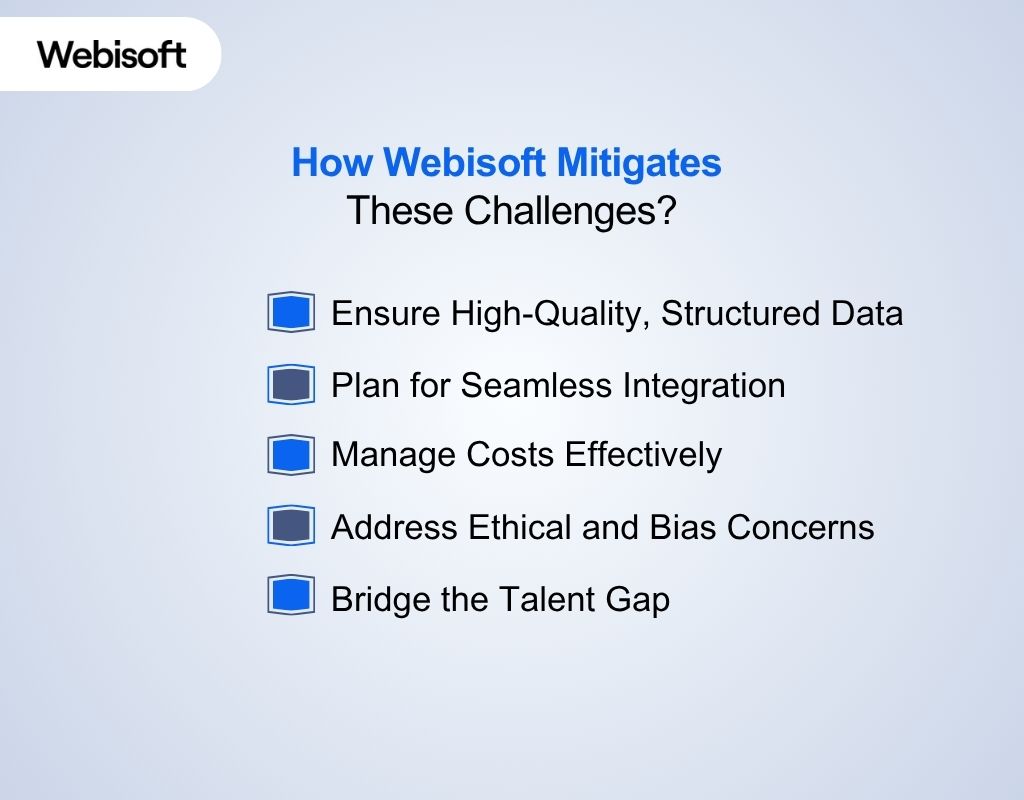 Webisoft

How Webisoft Mitigates These Challenges?

Ensure High-Quality, Structured Data

Plan for Seamless Integration

Manage Costs Effectively

Address Ethical and Bias Concerns

Bridge the Talent Gap